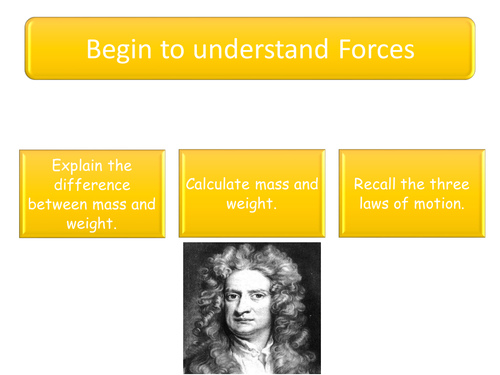 Begin to understand Forces

Explain the difference between mass and weight.

Calculate mass and weight.

Recall the three laws of motion.